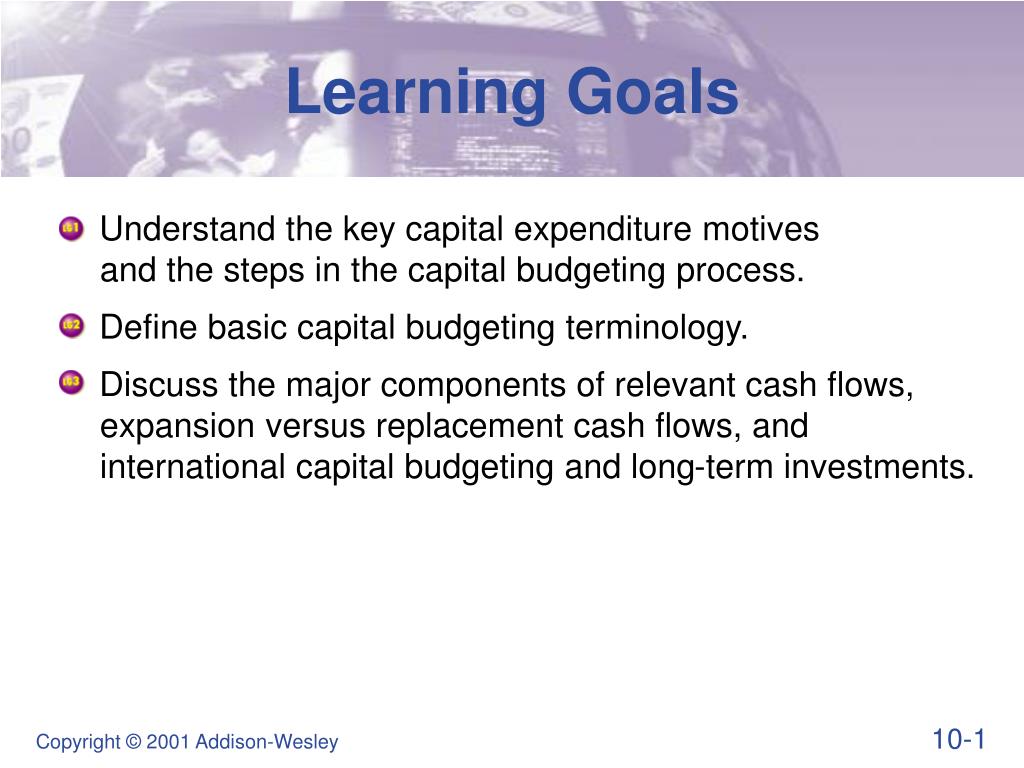 Learning Goals

LG1 Understand the key capital expenditure motives and the steps in the capital budgeting process.

LG2 Define basic capital budgeting terminology.

LG3 Discuss the major components of relevant cash flows, expansion versus replacement cash flows, and international capital budgeting and long-term investments.

Copyright © 2001 Addison-Wesley

10-1